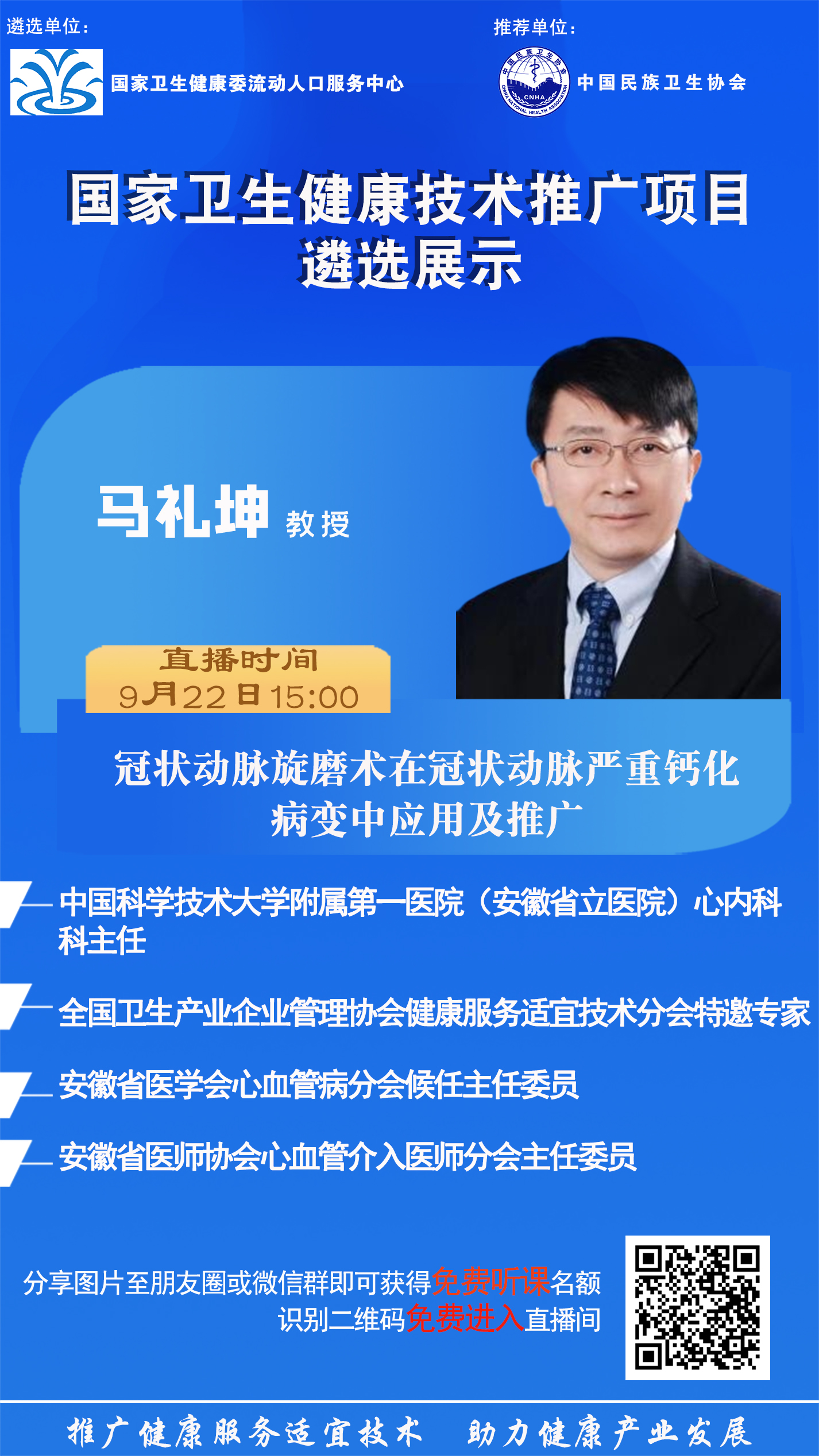 遴选单位：

国家卫生健康委流动人口服务中心

推荐单位：

中国民族卫生协会

CNHA
CHINA NATIONAL HEALTH ASSOCIATION

国家卫生健康技术推广项目
遴选展示

马礼坤 教授

直播时间
9月22日15:00

冠状动脉旋磨术在冠状动脉严重钙化病变中应用及推广

中国科学技术大学附属第一医院（安徽省立医院）心内科科主任

全国卫生产业企业管理协会健康服务适宜技术分会特邀专家

安徽省医学会心血管病分会候任主任委员

安徽省医师协会心血管介入医师分会主任委员

分享图片至朋友圈或微信群即可获得免费听课名额
识别二维码免费进入直播间

推广健康服务适宜技术 助力健康产业发展